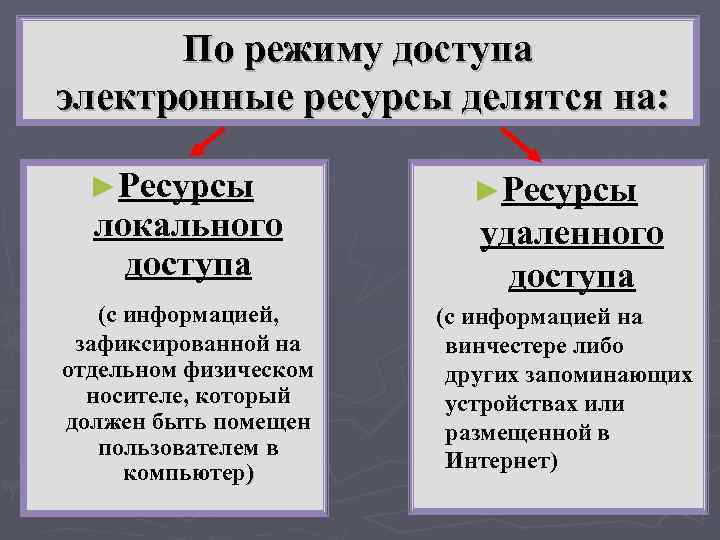 По режиму доступа электронные ресурсы делятся на:

►Ресурсы локального доступа

(с информацией, зафиксированной на отдельном физическом носителе, который должен быть помещен пользователем в компьютер)

►Ресурсы удаленного доступа

(с информацией на винчестере либо других запоминающих устройствах или размещенной в Интернет)